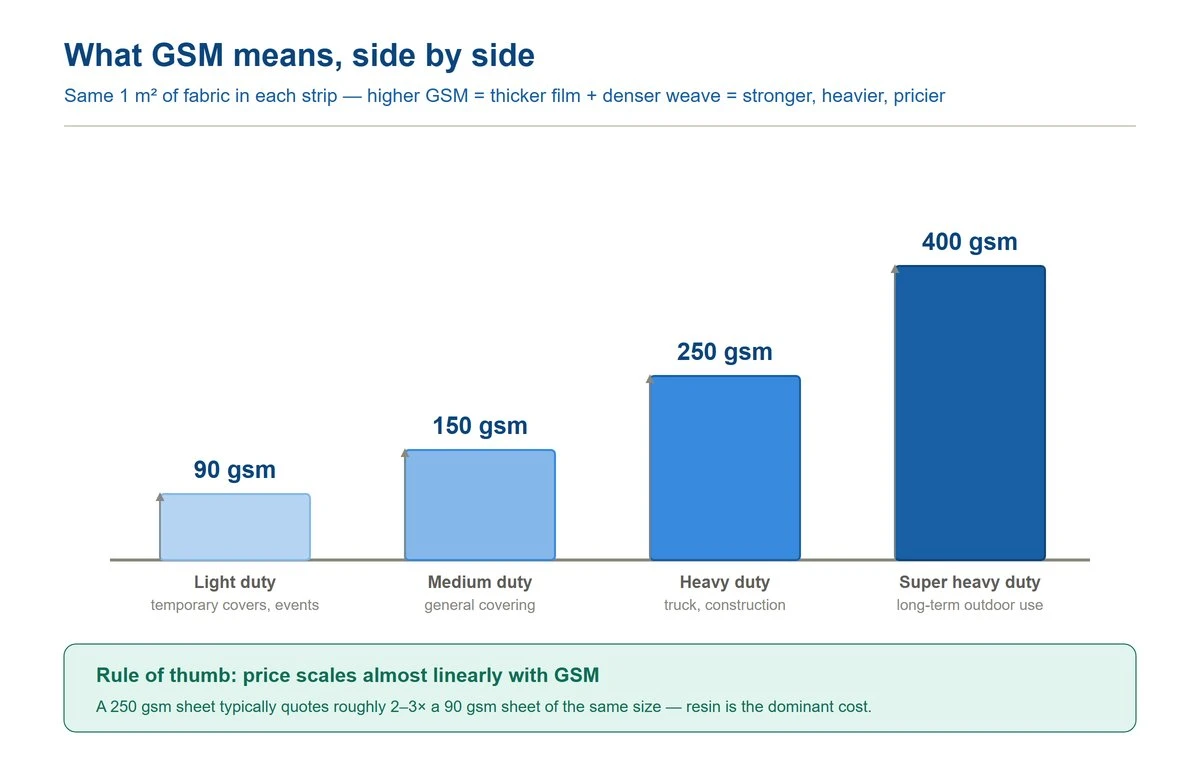 What GSM means, side by side

Same 1 m² of fabric in each strip — higher GSM = thicker film + denser weave = stronger, heavier, pricier

90 gsm

150 gsm

250 gsm

400 gsm

Light duty
temporary covers, events

Medium duty
general covering

Heavy duty
truck, construction

Super heavy duty
long-term outdoor use

Rule of thumb: price scales almost linearly with GSM

A 250 gsm sheet typically quotes roughly 2–3× a 90 gsm sheet of the same size — resin is the dominant cost.